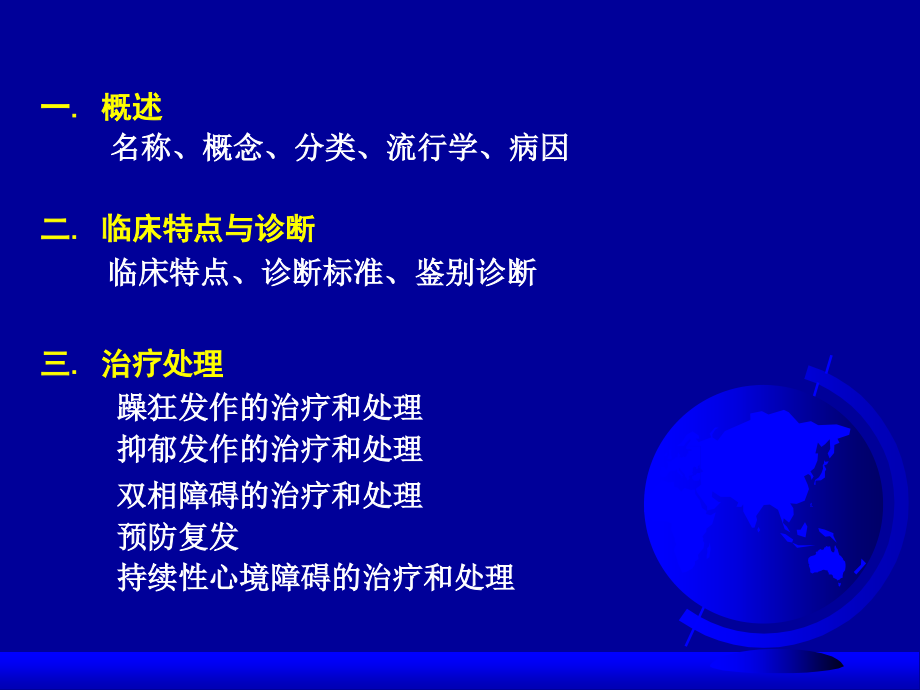 一. 概述

名称、概念、分类、流行学、病因

二. 临床特点与诊断

临床特点、诊断标准、鉴别诊断

三. 治疗处理

躁狂发作的治疗和处理
抑郁发作的治疗和处理
双相障碍的治疗和处理
预防复发
持续性心境障碍的治疗和处理